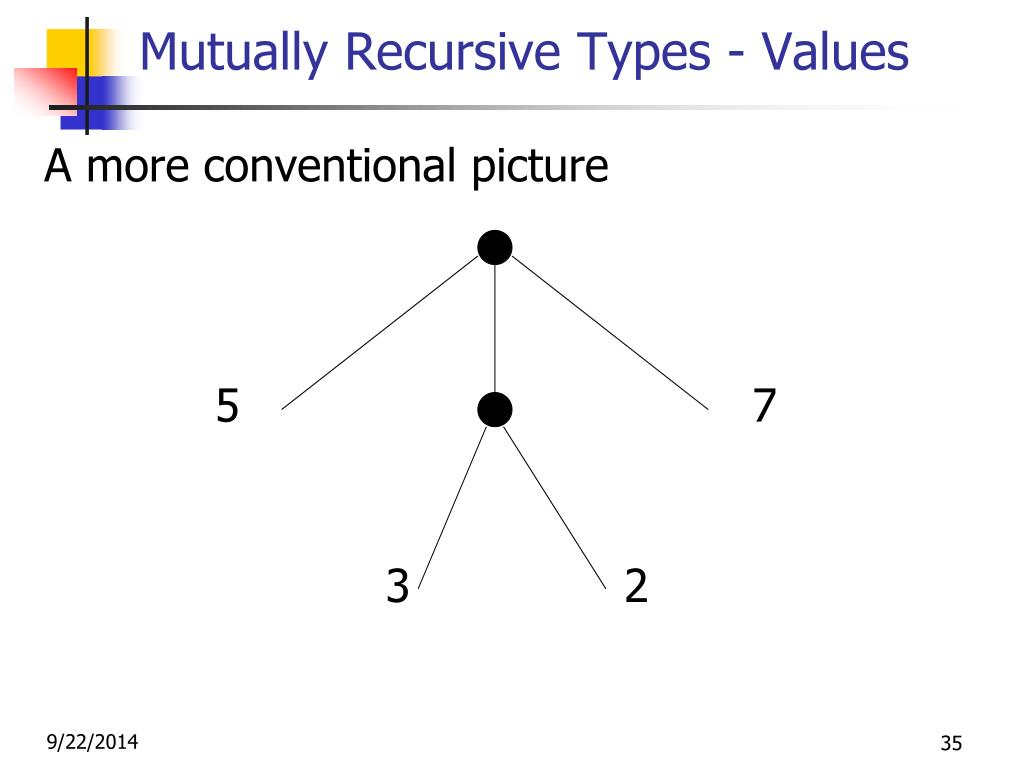 Mutually Recursive Types - Values

A more conventional picture

5

7

3

2

9/22/2014

35